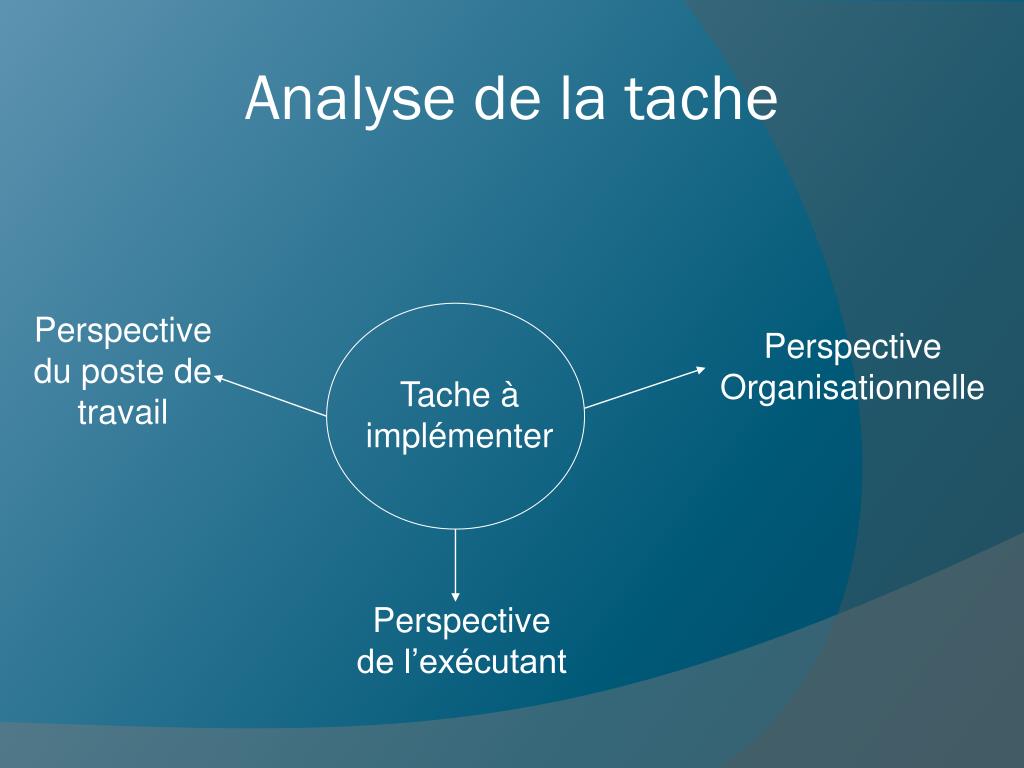 Analyse de la tache

Perspective du poste de travail

Tache à implémenter

Perspective Organisationnelle

Perspective de l’exécutant